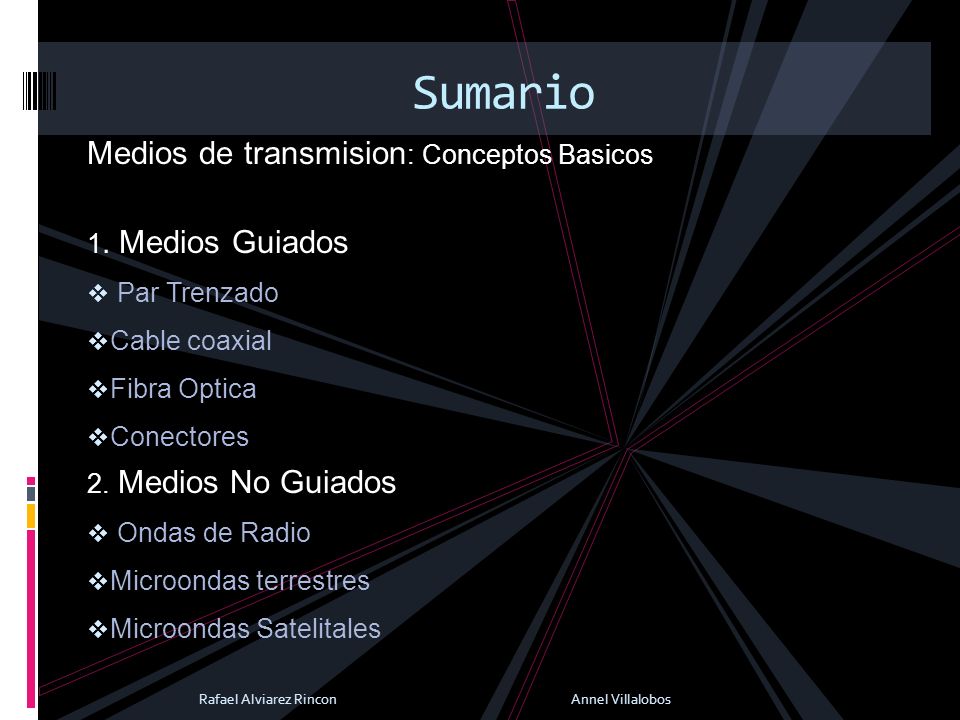 Sumario

Medios de transmision: Conceptos Basicos

1. Medios Guiados

❖ Par Trenzado

❖Cable coaxial

❖Fibra Optica

❖Conectores

2. Medios No Guiados

❖ Ondas de Radio

❖Microondas terrestres

❖Microondas Satelitales

Rafael Alviarez Rincon

Annel Villalobos